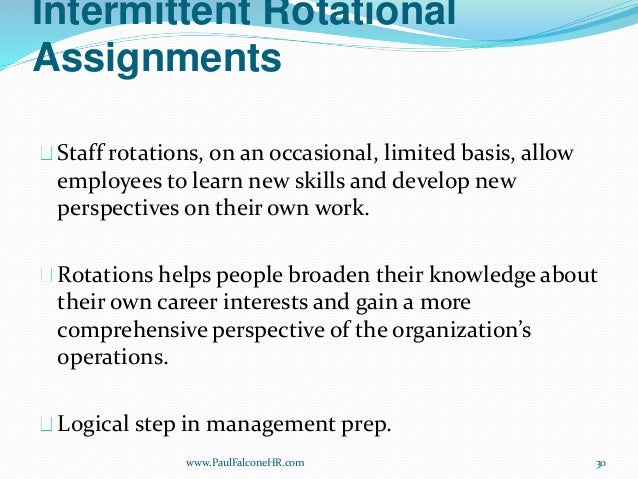 Intermittent Rotational Assignments

Staff rotations, on an occasional, limited basis, allow employees to learn new skills and develop new perspectives on their own work.

Rotations helps people broaden their knowledge about their own career interests and gain a more comprehensive perspective of the organization's operations.

Logical step in management prep.

www.PaulFalconeHR.com

30